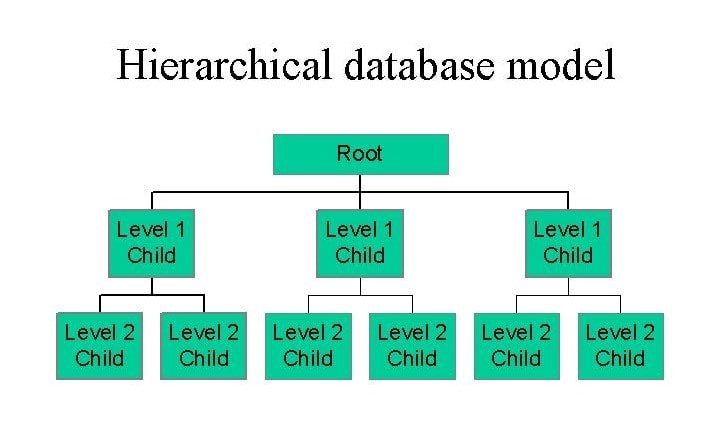 Hierarchical database model

Root

Level 1 Child

Level 1 Child

Level 1 Child

Level 2 Child

Level 2 Child

Level 2 Child

Level 2 Child

Level 2 Child

Level 2 Child